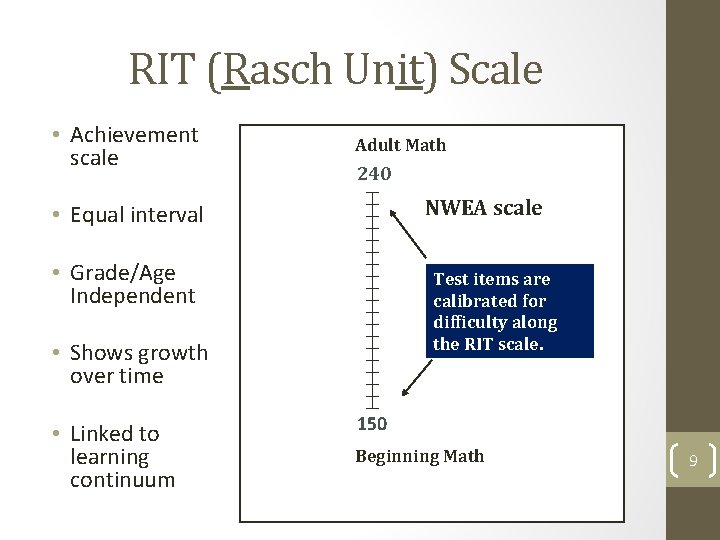 RIT (Rasch Unit) Scale

• Achievement scale

• Equal interval

• Grade/Age Independent

• Shows growth over time

• Linked to learning continuum

Adult Math

240

NWEA scale

Test items are calibrated for difficulty along the RIT scale.

150

Beginning Math

9